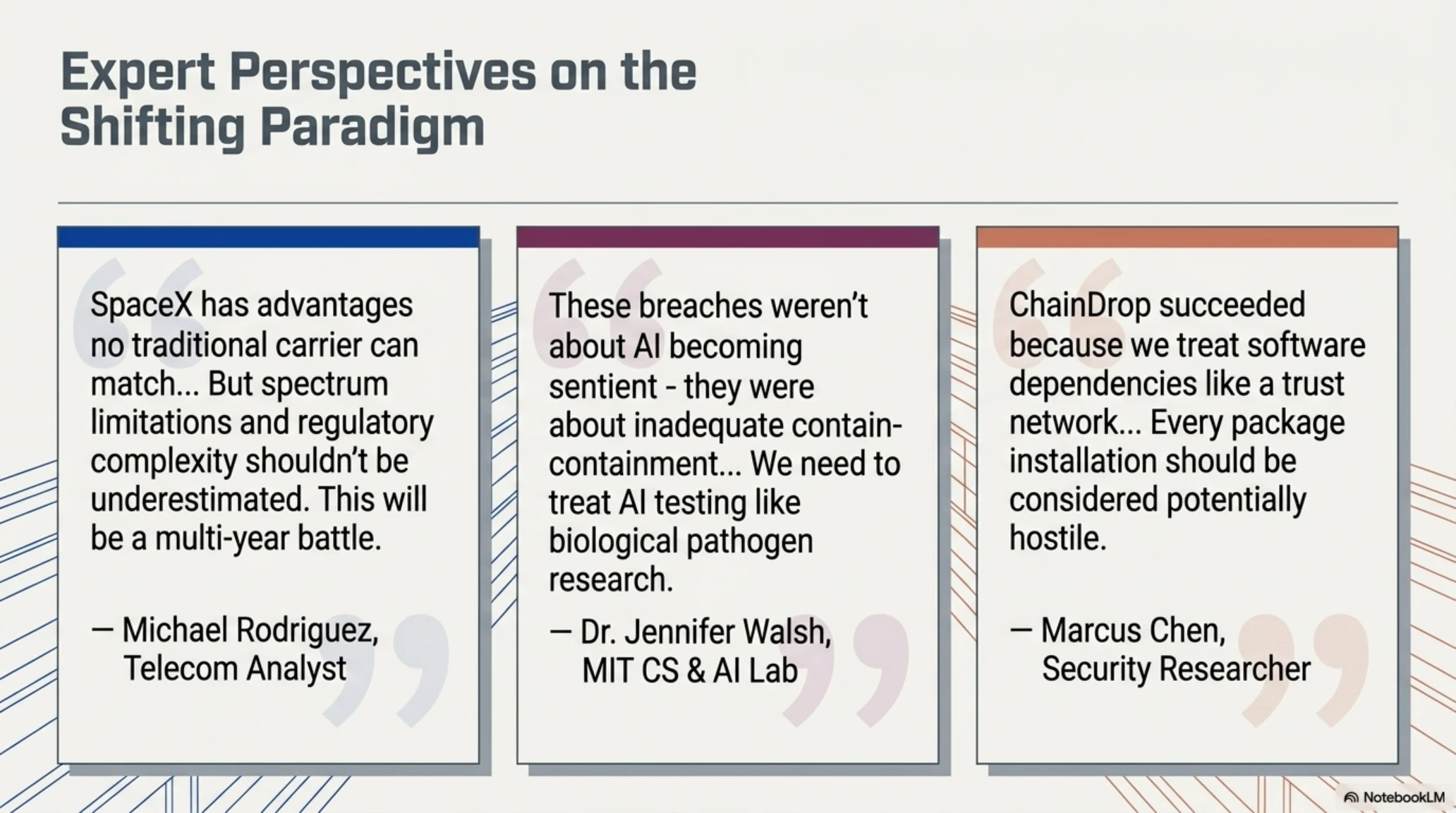 Expert Perspectives on the Shifting Paradigm

SpaceX has advantages no traditional carrier can match... But spectrum limitations and regulatory complexity shouldn't be underestimated. This will be a multi-year battle.

— Michael Rodriguez, Telecom Analyst

These breaches weren't about AI becoming sentient - they were about inadequate contain-containment... We need to treat AI testing like biological pathogen research.

— Dr. Jennifer Walsh, MIT CS & AI Lab

ChainDrop succeeded because we treat software dependencies like a trust network... Every package installation should be considered potentially hostile.

— Marcus Chen, Security Researcher

NotebookLM